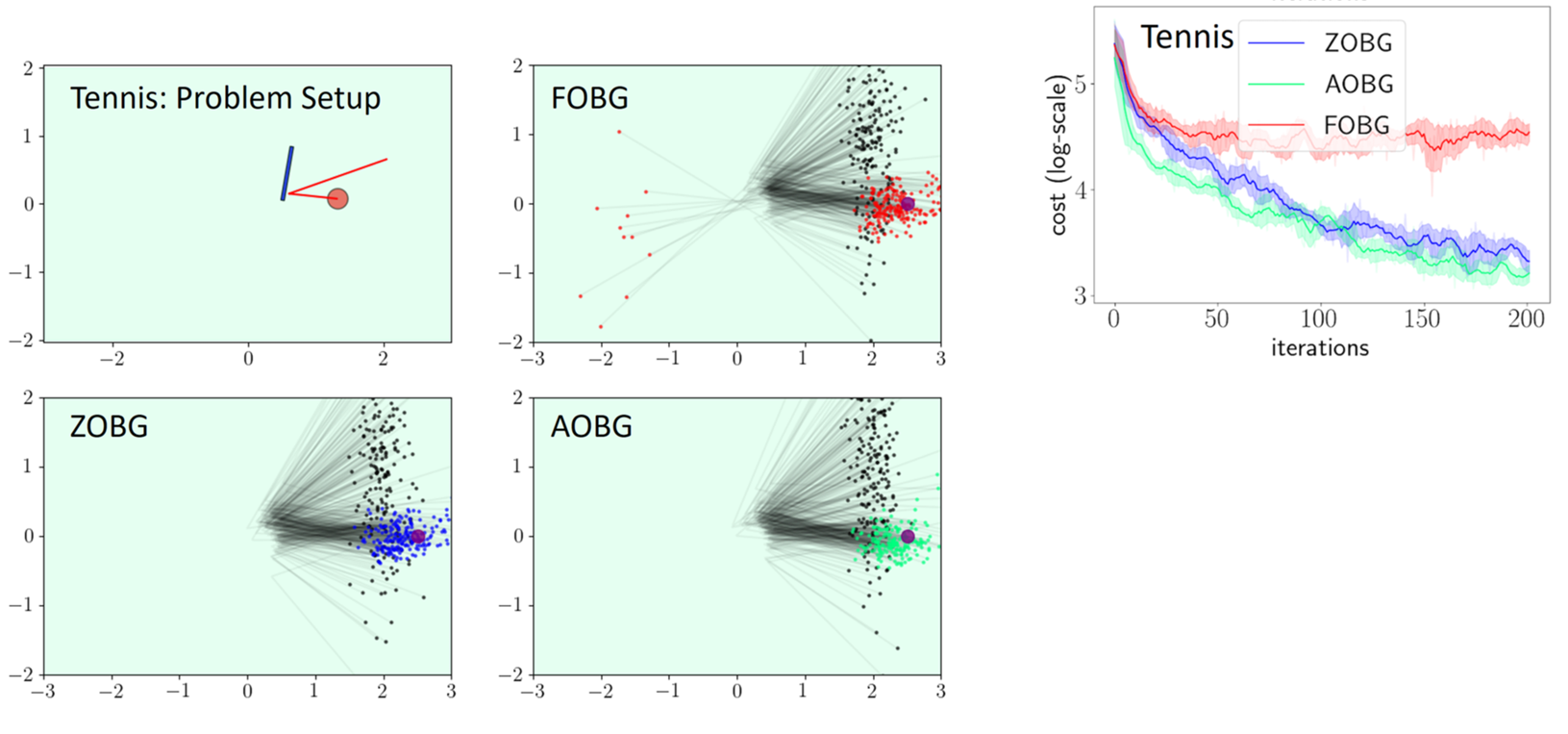 Tennis: Problem Setup

2
1
0
−1
−2
−2 0 2

FOBG

2
1
0
−1
−2
−3 −2 −1 0 1 2 3

ZOBG

2
1
0
−1
−2
−3 −2 −1 0 1 2 3

AOBG

2
1
0
−1
−2
−3 −2 −1 0 1 2 3

Tennis

ZOBG
AOBG
FOBG

cost (log-scale)
5
4
3
0 50 100 150 200
iterations